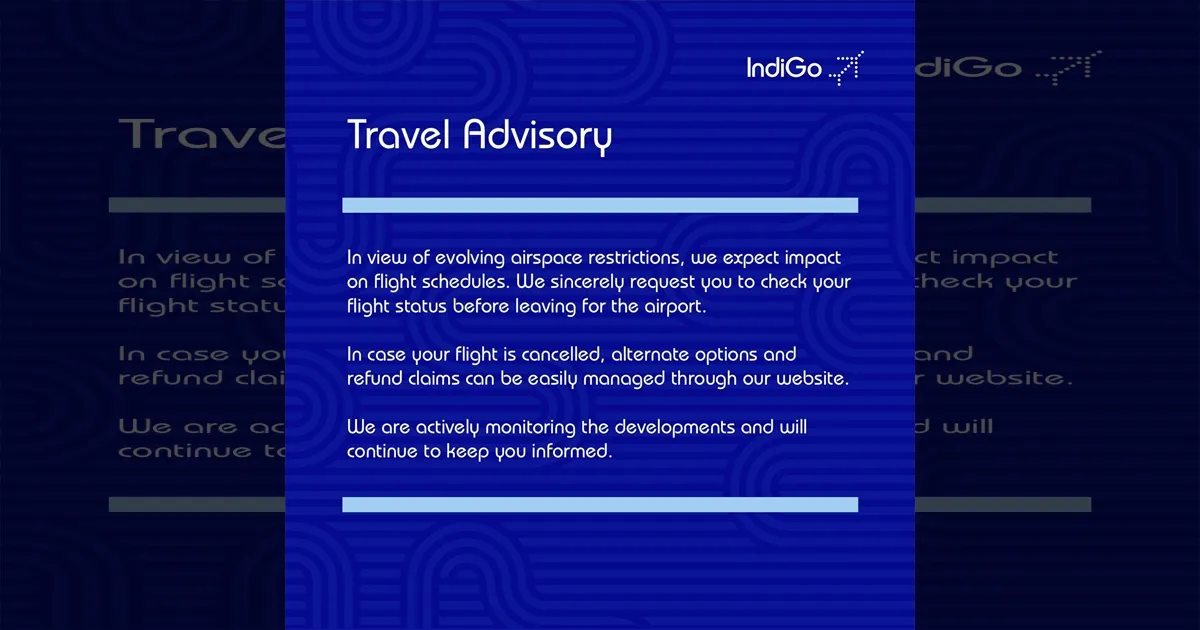 IndiGo

Travel Advisory

In view of evolving airspace restrictions, we expect impact on flight schedules. We sincerely request you to check your flight status before leaving for the airport.

In case your flight is cancelled, alternate options and refund claims can be easily managed through our website.

We are actively monitoring the developments and will continue to keep you informed.